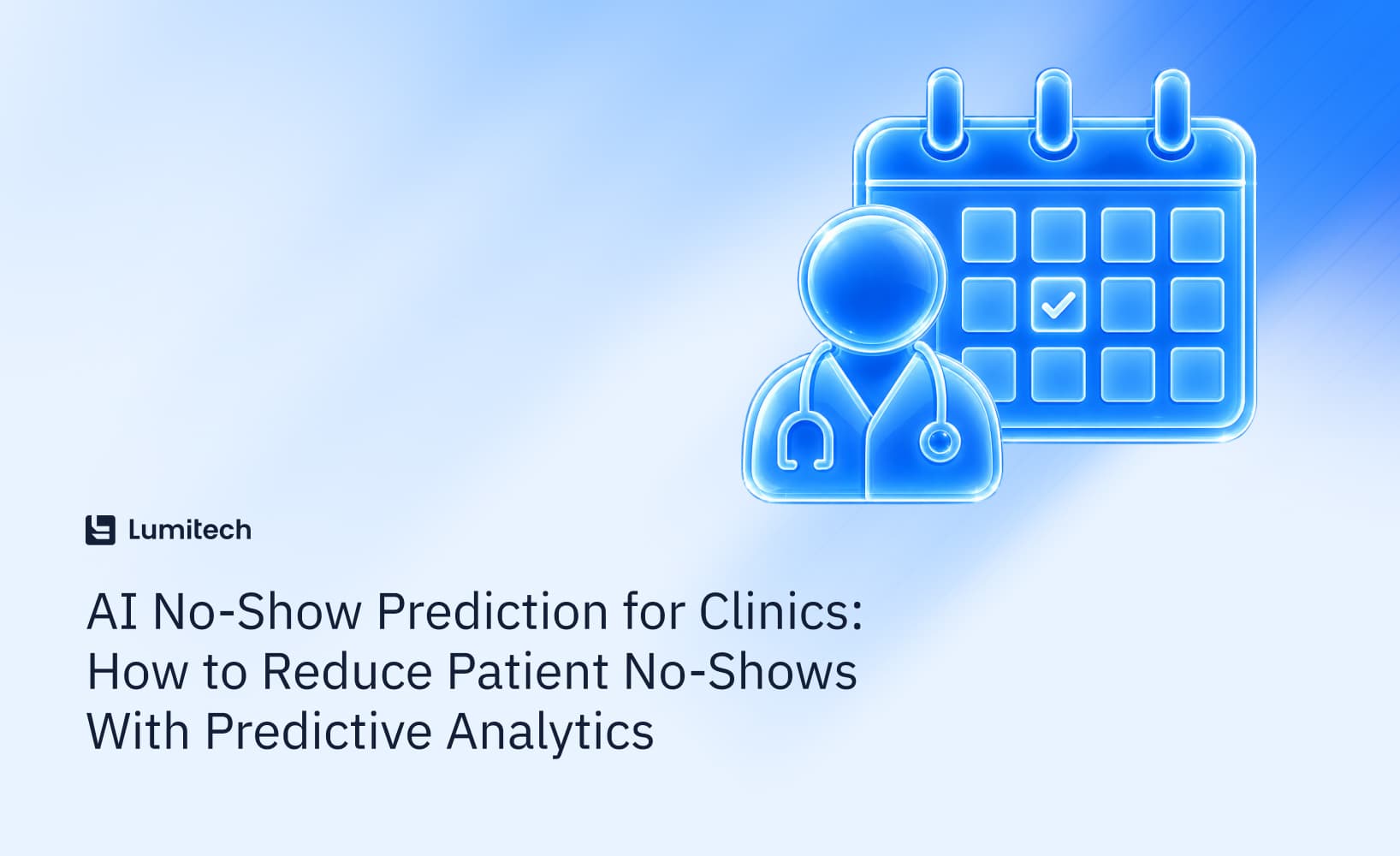 Lumitech

AI No-Show Prediction for Clinics: How to Reduce Patient No-Shows With Predictive Analytics